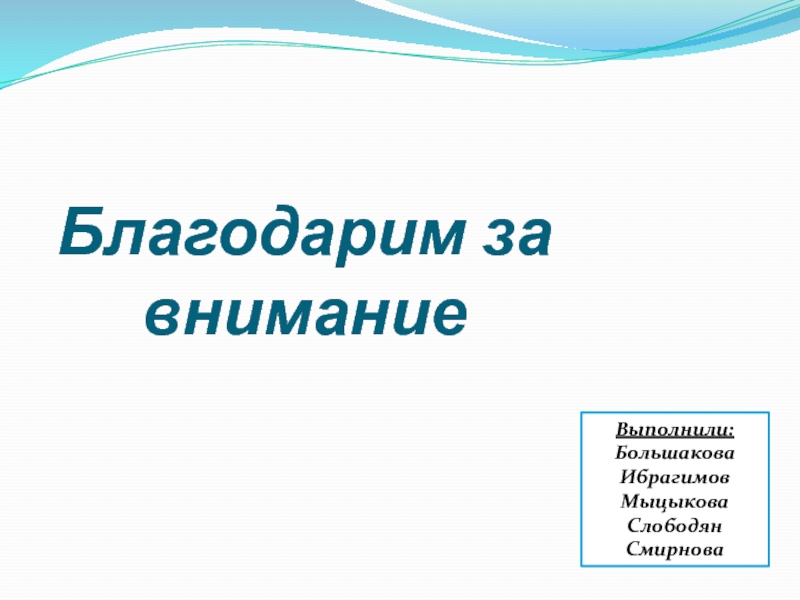 Благодарим за внимание

Выполнили:
Большакова
Ибрагимов
Мыцыкова
Слободян
Смирнова